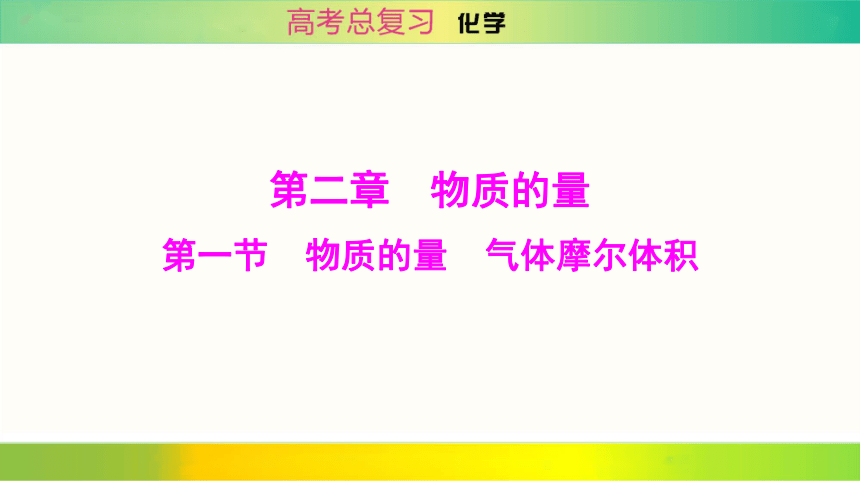 高考总复习 化学

第二章 物质的量

第一节 物质的量 气体摩尔体积